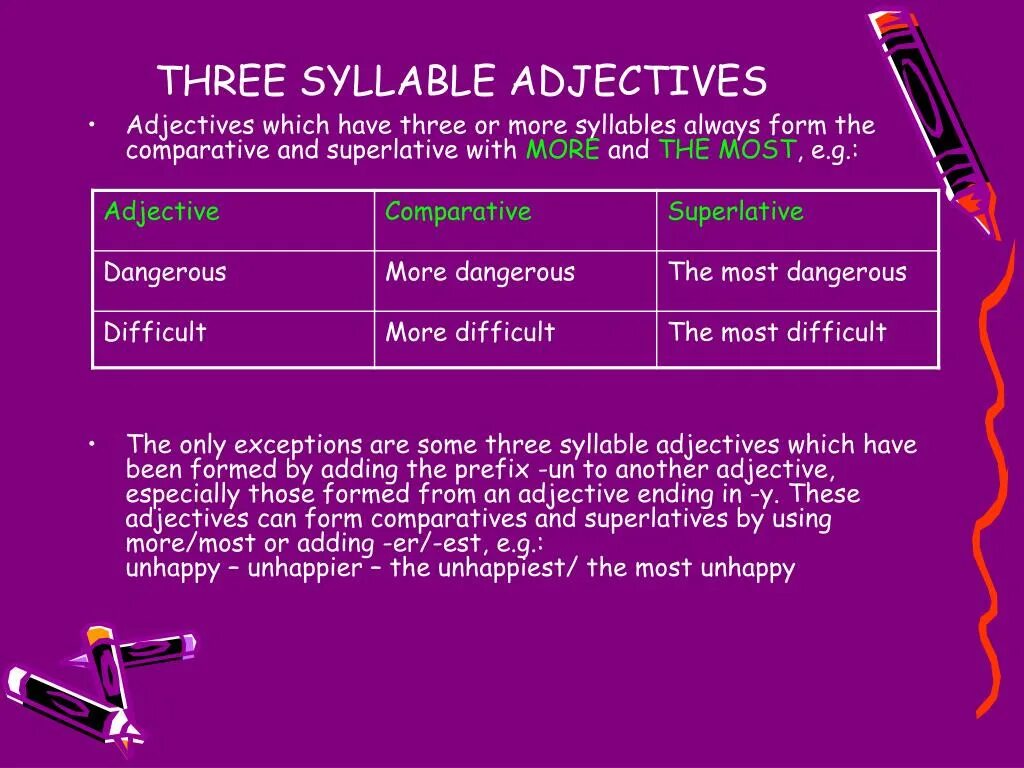 THREE SYLLABLE ADJECTIVES

• Adjectives which have three or more syllables always form the comparative and superlative with MORE and THE MOST, e.g.:

| Adjective | Comparative | Superlative |
|---|---|---|
| Dangerous | More dangerous | The most dangerous |
| Difficult | More difficult | The most difficult |

• The only exceptions are some three syllable adjectives which have been formed by adding the prefix -un to another adjective, especially those formed from an adjective ending in -y. These adjectives can form comparatives and superlatives by using more/most or adding -er/-est, e.g.:
unhappy – unhappier – the unhappiest/ the most unhappy